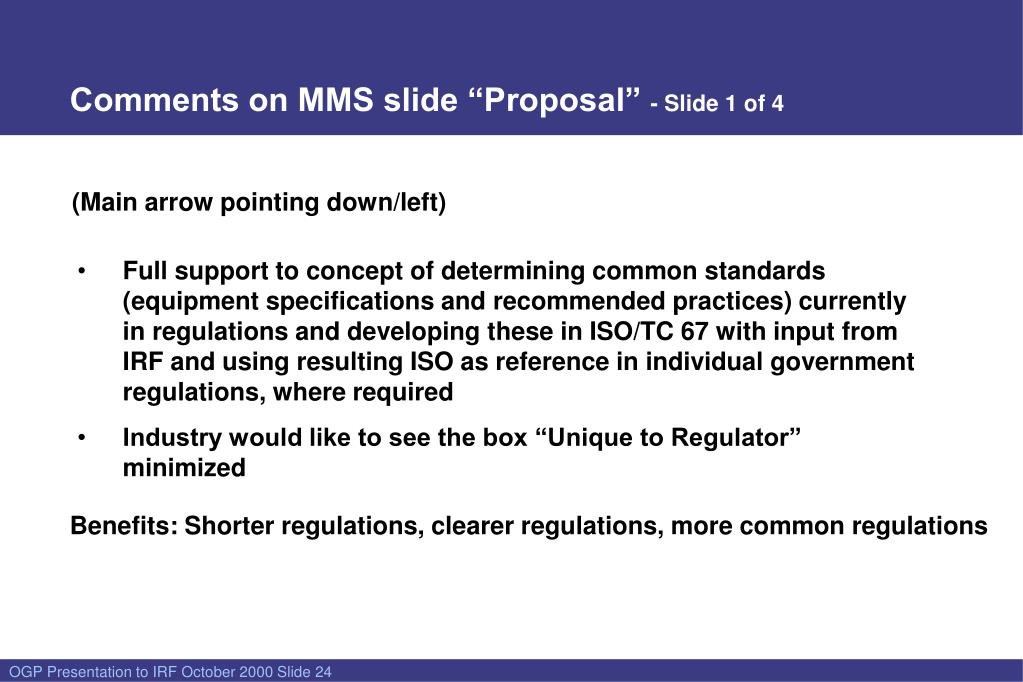 Comments on MMS slide “Proposal” - Slide 1 of 4

(Main arrow pointing down/left)

• Full support to concept of determining common standards (equipment specifications and recommended practices) currently in regulations and developing these in ISO/TC 67 with input from IRF and using resulting ISO as reference in individual government regulations, where required

• Industry would like to see the box “Unique to Regulator” minimized

Benefits: Shorter regulations, clearer regulations, more common regulations

OGP Presentation to IRF October 2000 Slide 24